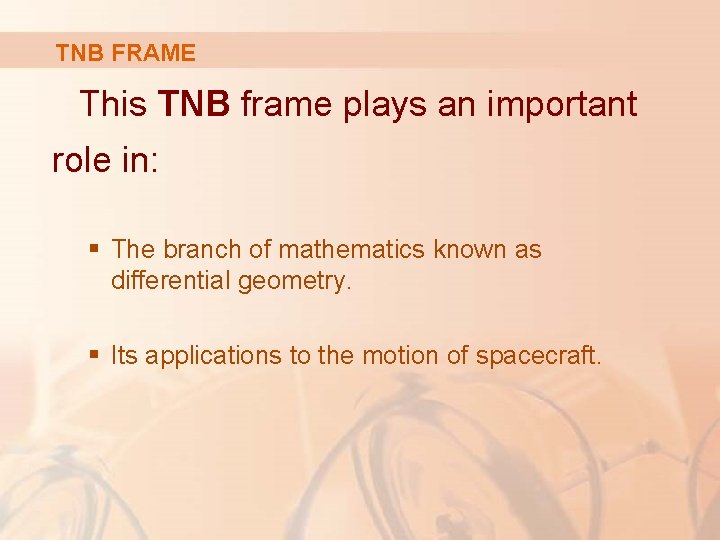 TNB FRAME

This TNB frame plays an important role in:

▪ The branch of mathematics known as differential geometry.

▪ Its applications to the motion of spacecraft.